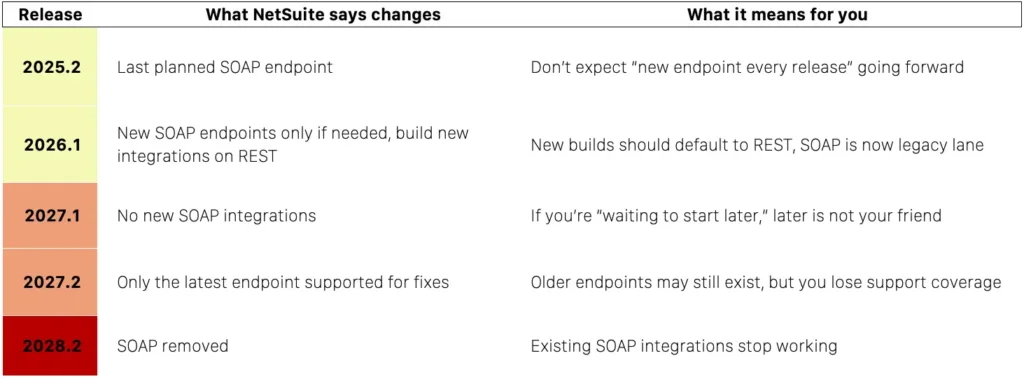 | Release | What NetSuite says changes | What it means for you |
|---|---|---|
| 2025.2 | Last planned SOAP endpoint | Don't expect "new endpoint every release" going forward |
| 2026.1 | New SOAP endpoints only if needed, build new integrations on REST | New builds should default to REST, SOAP is now legacy lane |
| 2027.1 | No new SOAP integrations | If you're "waiting to start later," later is not your friend |
| 2027.2 | Only the latest endpoint supported for fixes | Older endpoints may still exist, but you lose support coverage |
| 2028.2 | SOAP removed | Existing SOAP integrations stop working |